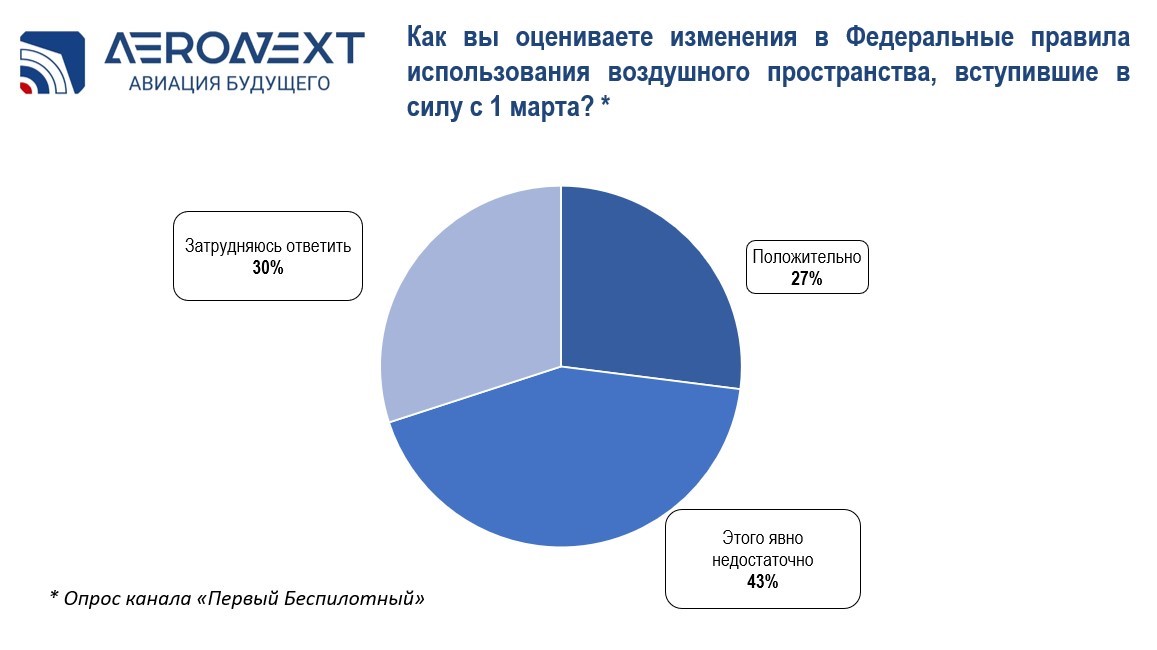 AERONEXT
АВИАЦИЯ БУДУЩЕГО

Как вы оцениваете изменения в Федеральные правила использования воздушного пространства, вступившие в силу с 1 марта? *

Затрудняюсь ответить
30%

Положительно
27%

Этого явно недостаточно
43%

* Опрос канала «Первый Беспилотный»